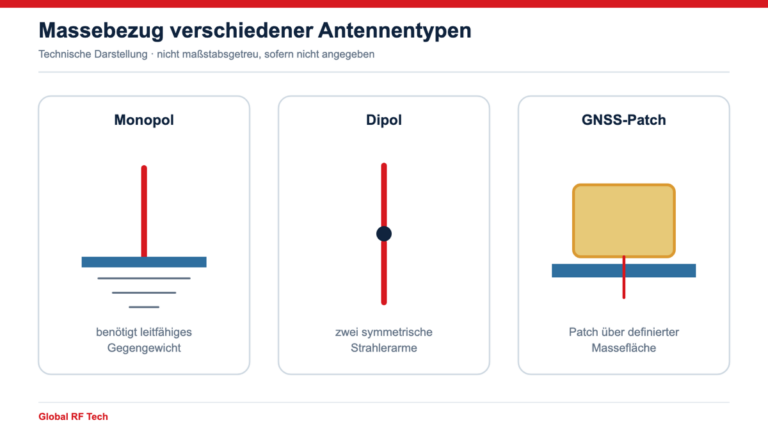 Massebezug verschiedener Antennentypen

Technische Darstellung · nicht maßstabsgetreu, sofern nicht angegeben

Monopol

benötigt leitfähiges Gegengewicht

Dipol

zwei symmetrische Strahlerarme

GNSS-Patch

Patch über definierter Massefläche

Global RF Tech